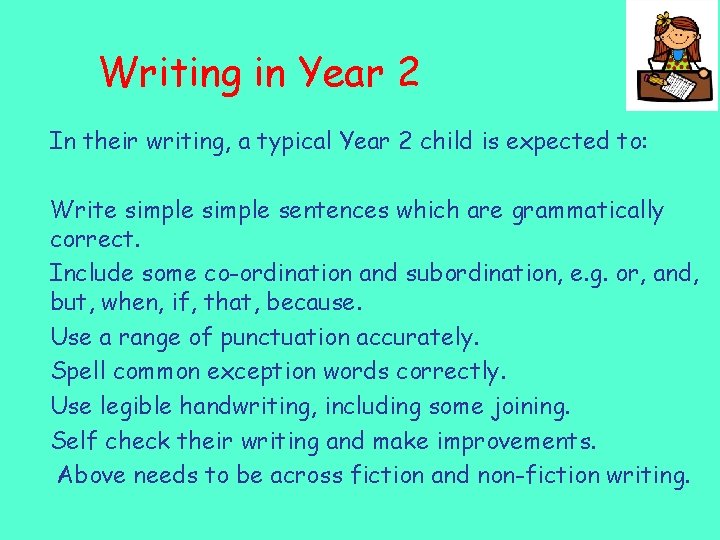 Writing in Year 2

In their writing, a typical Year 2 child is expected to:

Write simple simple sentences which are grammatically correct.

Include some co-ordination and subordination, e.g. or, and, but, when, if, that, because.

Use a range of punctuation accurately.

Spell common exception words correctly.

Use legible handwriting, including some joining.

Self check their writing and make improvements.

Above needs to be across fiction and non-fiction writing.